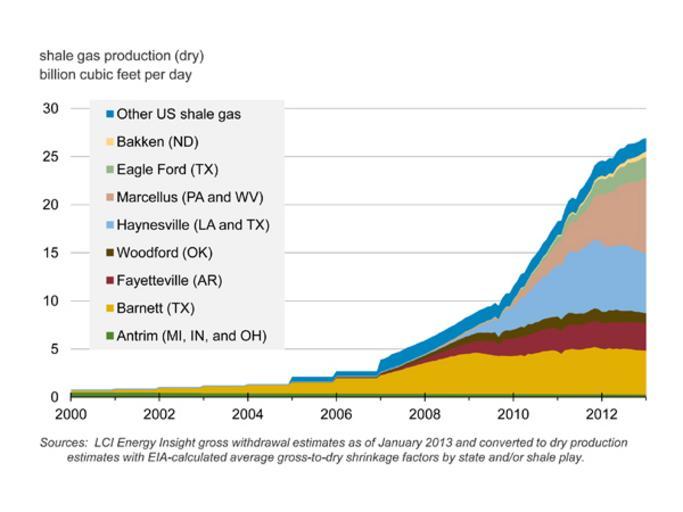 shale gas production (dry)
billion cubic feet per day

30
25
20
15
10
5
0

Other US shale gas
Bakken (ND)
Eagle Ford (TX)
Marcellus (PA and WV)
Haynesville (LA and TX)
Woodford (OK)
Fayetteville (AR)
Barnett (TX)
Antrim (MI, IN, and OH)

2000 2002 2004 2006 2008 2010 2012

Sources: LCI Energy Insight gross withdrawal estimates as of January 2013 and converted to dry production estimates with EIA-calculated average gross-to-dry shrinkage factors by state and/or shale play.